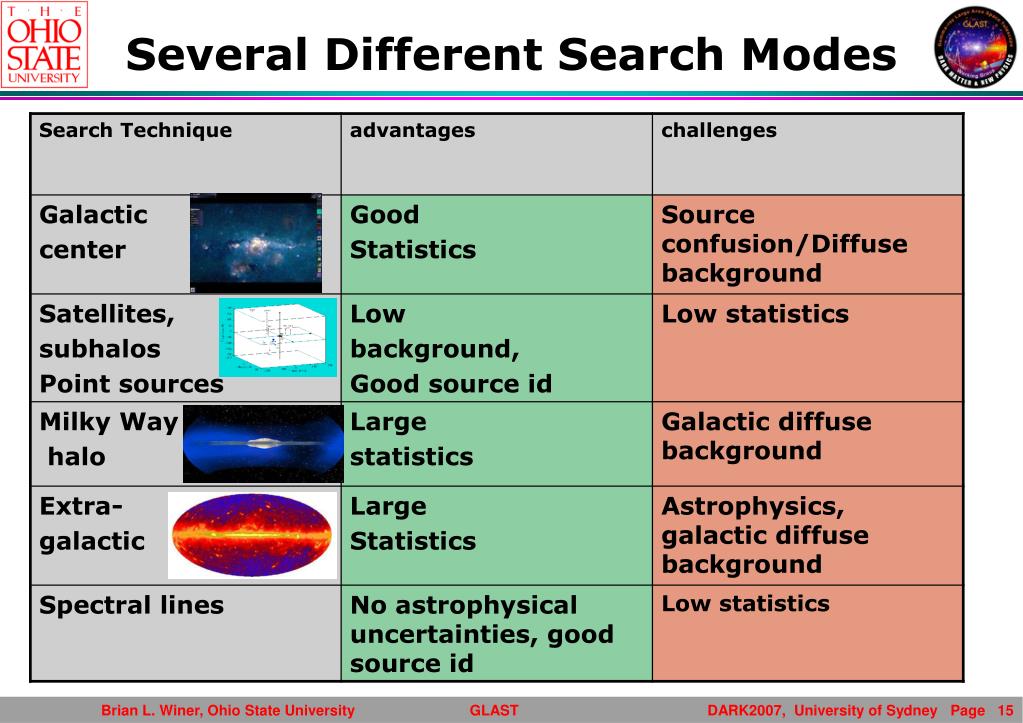 THE OHIO STATE UNIVERSITY

Several Different Search Modes

GLAST

DARK MATTER & NEW PHYSICS

| Search Technique | advantages | challenges |
|---|---|---|
| Galactic center | Good Statistics | Source confusion/Diffuse background |
| Satellites, subhalos Point sources | Low background, Good source id | Low statistics |
| Milky Way halo | Large statistics | Galactic diffuse background |
| Extra-galactic | Large Statistics | Astrophysics, galactic diffuse background |
| Spectral lines | No astrophysical uncertainties, good source id | Low statistics |

Brian L. Winer, Ohio State University GLAST DARK2007, University of Sydney Page 15